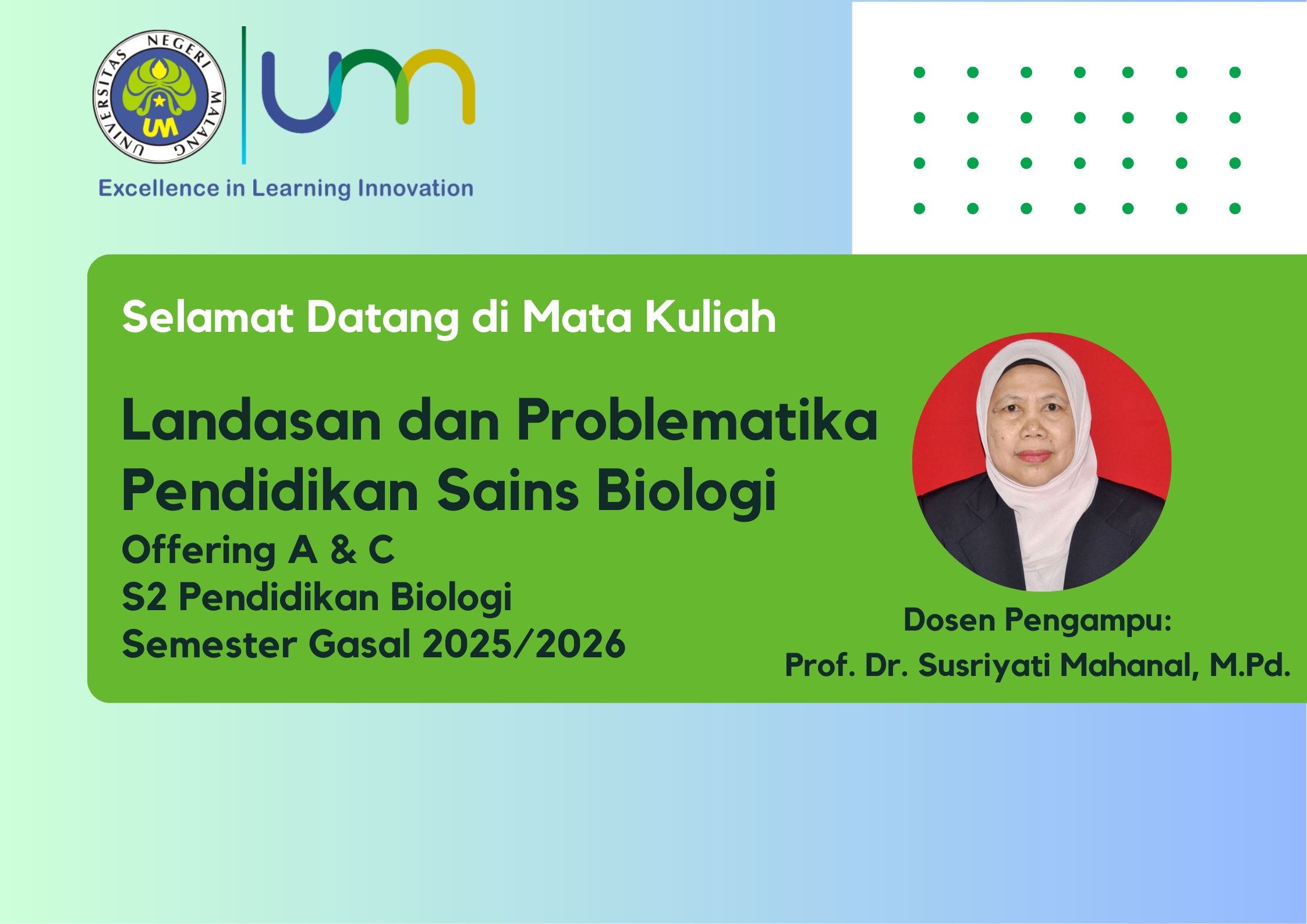 UNIVERSITAS NEGERI MALANG
UM
um
Excellence in Learning Innovation

Selamat Datang di Mata Kuliah

Landasan dan Problematika Pendidikan Sains Biologi
Offering A & C
S2 Pendidikan Biologi
Semester Gasal 2025/2026

Dosen Pengampu:
Prof. Dr. Susriyati Mahanal, M.Pd.